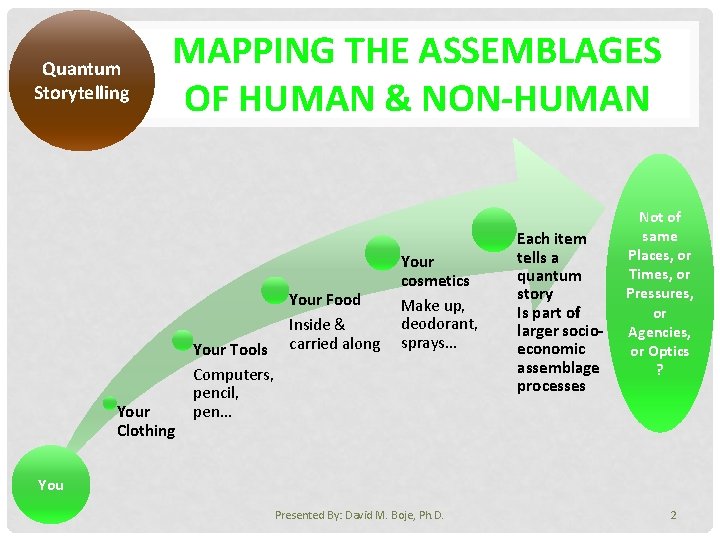 Quantum Storytelling

MAPPING THE ASSEMBLAGES OF HUMAN & NON-HUMAN

You

Your Clothing

Your Tools
Computers, pencil, pen...

Your Food
Inside & carried along

Your cosmetics
Make up, deodorant, sprays...

Each item tells a quantum story
Is part of larger socio-economic assemblage processes

Not of same Places, or Times, or Pressures, or Agencies, or Optics ?

Presented By: David M. Boje, Ph.D.

2